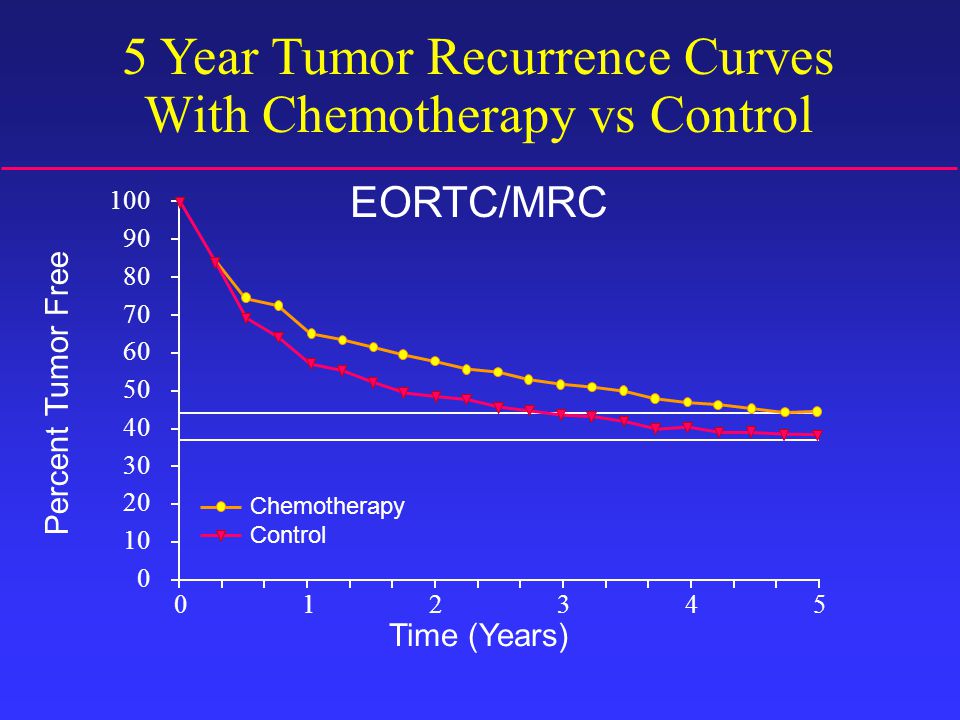 5 Year Tumor Recurrence Curves With Chemotherapy vs Control

EORTC/MRC

Percent Tumor Free

100
90
80
70
60
50
40
30
20
10
0

Chemotherapy
Control

0 1 2 3 4 5

Time (Years)